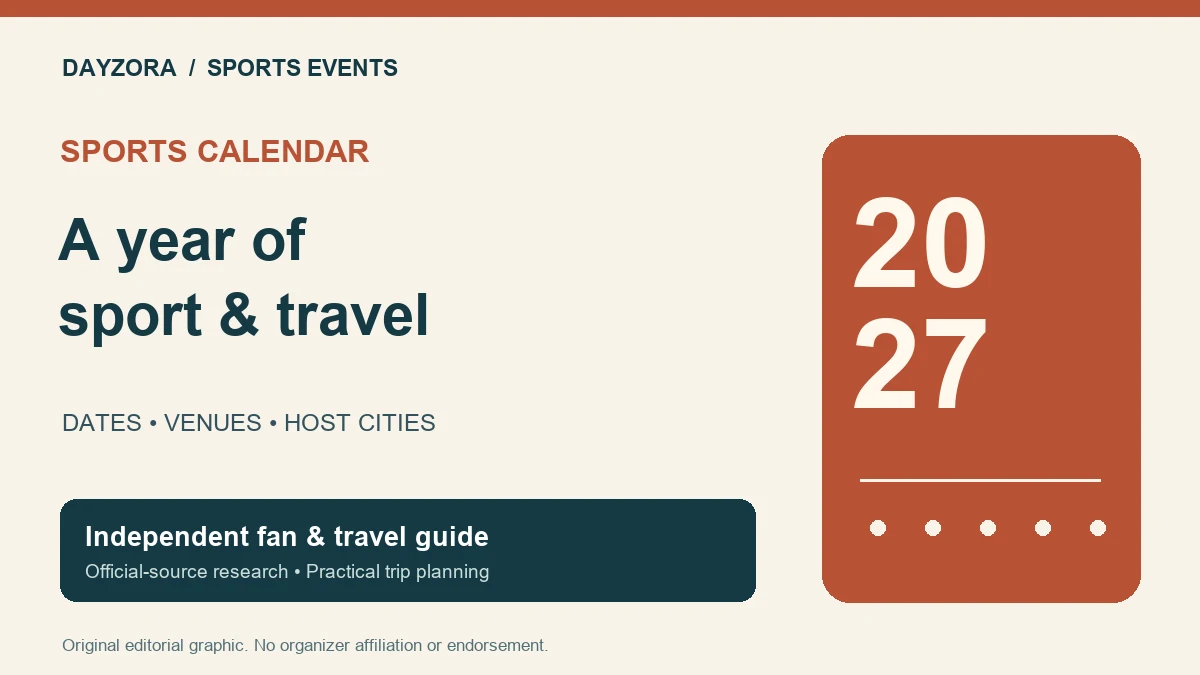 DAYZORA / SPORTS EVENTS

SPORTS CALENDAR

A year of sport & travel

DATES • VENUES • HOST CITIES

Independent fan & travel guide

Official-source research • Practical trip planning

Original editorial graphic. No organizer affiliation or endorsement.

20
27